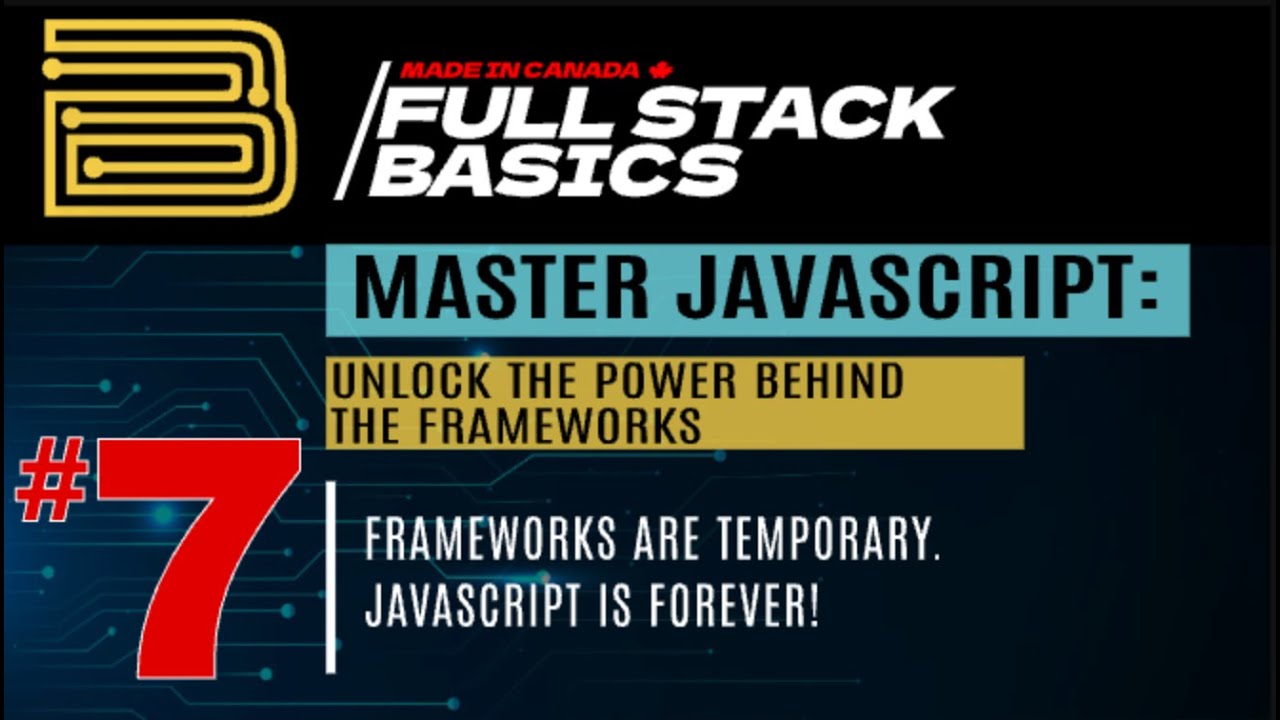 MADE IN CANADA
FULL STACK BASICS

MASTER JAVASCRIPT:

UNLOCK THE POWER BEHIND THE FRAMEWORKS

#7

FRAMEWORKS ARE TEMPORARY.
JAVASCRIPT IS FOREVER!